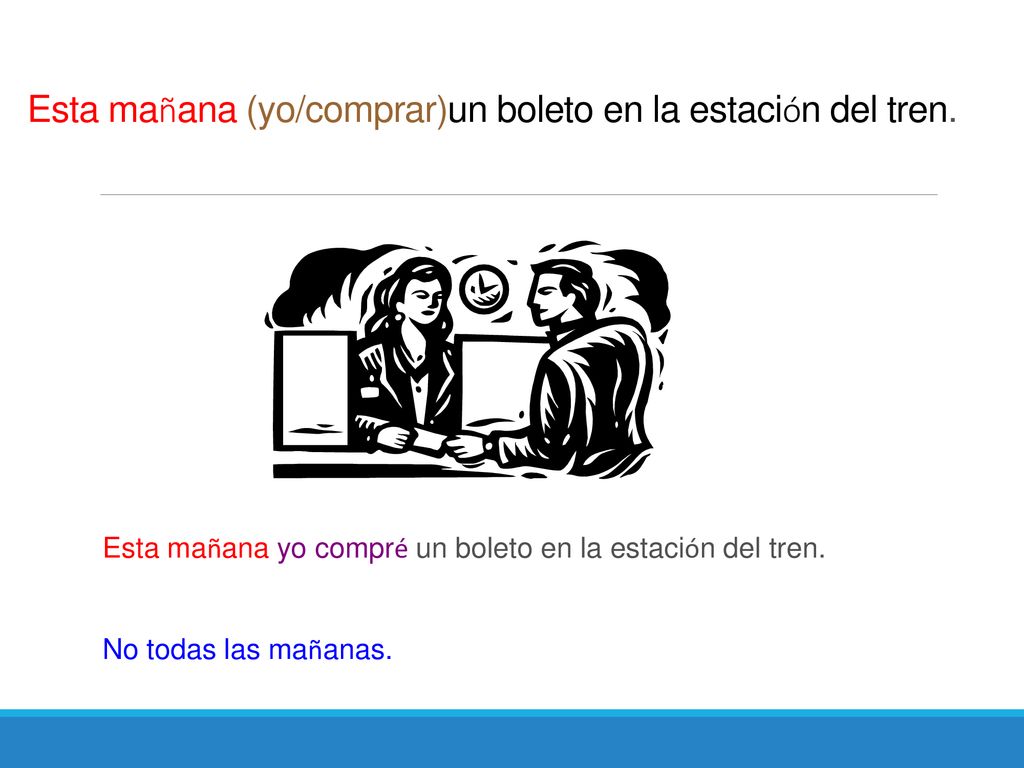 Esta mañana (yo/comprar)un boleto en la estación del tren.

Esta mañana yo compré un boleto en la estación del tren.

No todas las mañanas.